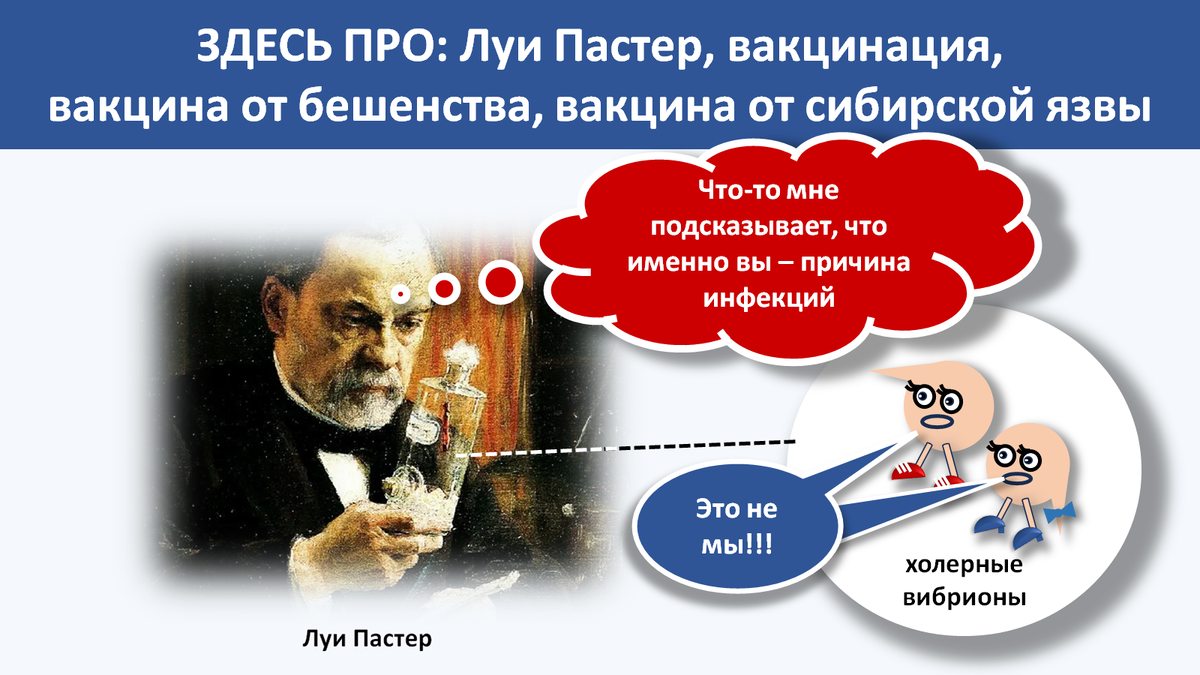 ЗДЕСЬ ПРО: Луи Пастер, вакцинация, вакцина от бешенства, вакцина от сибирской язвы

Что-то мне подсказывает, что именно вы – причина инфекций

Это не мы!!!

холерные вибрионы

Луи Пастер